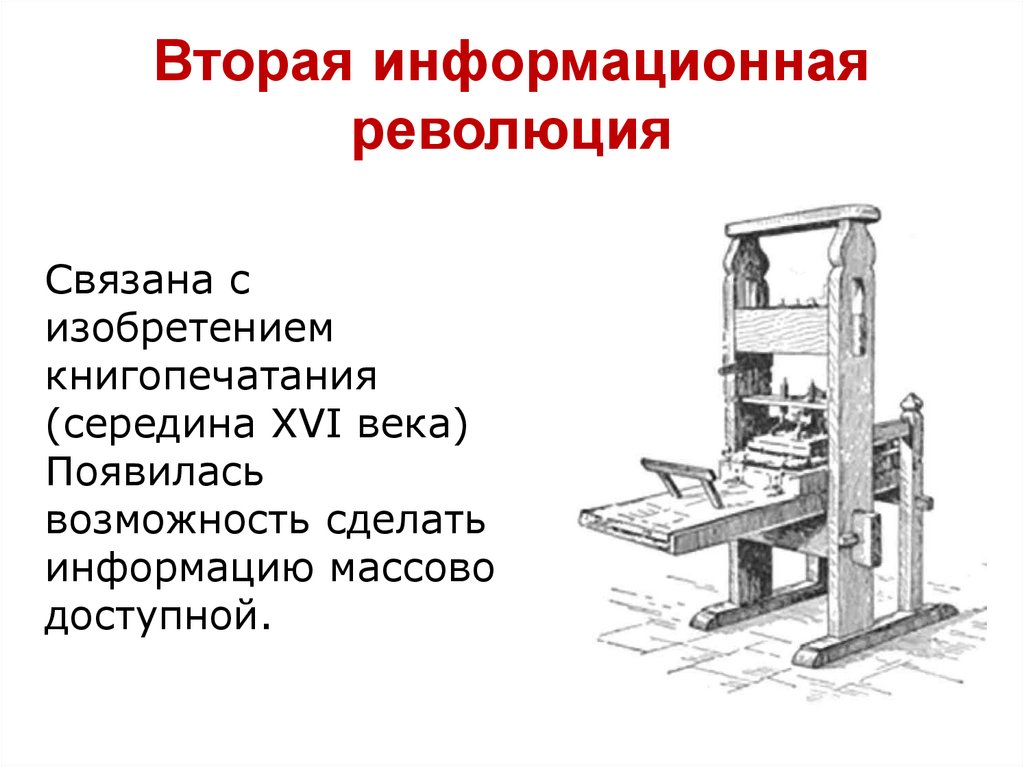 Вторая информационная революция

Связана с изобретением книгопечатания (середина XVI века) Появилась возможность сделать информацию массово доступной.